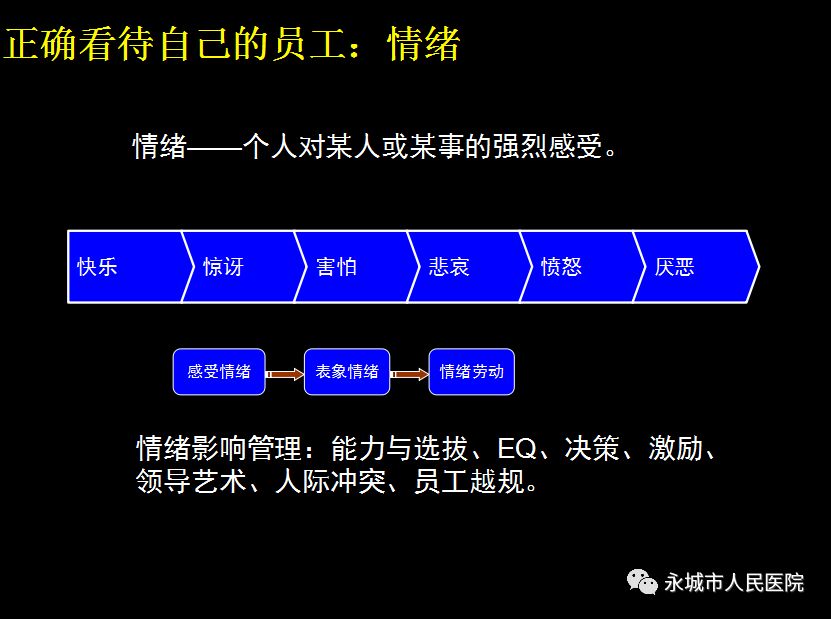 正确看待自己的员工：情绪

情绪——个人对某人或某事的强烈感受。

快乐 惊讶 害怕 悲哀 愤怒 厌恶

感受情绪 表象情绪 情绪劳动

情绪影响管理：能力与选拔、EQ、决策、激励、领导艺术、人际冲突、员工越规。

永城市人民医院